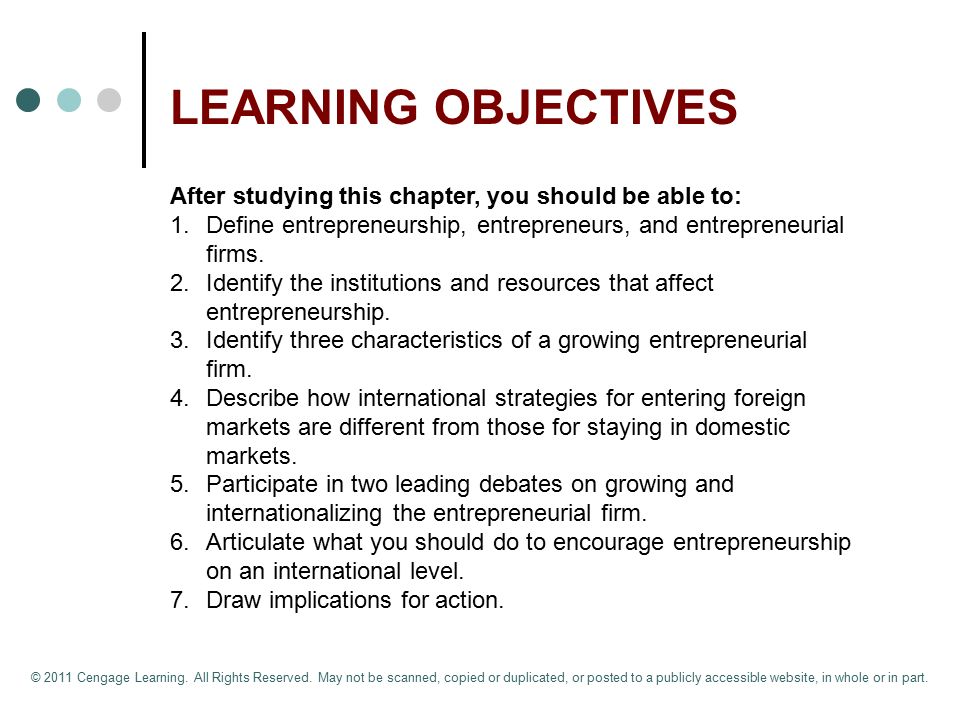 LEARNING OBJECTIVES

After studying this chapter, you should be able to:
1. Define entrepreneurship, entrepreneurs, and entrepreneurial firms.
2. Identify the institutions and resources that affect entrepreneurship.
3. Identify three characteristics of a growing entrepreneurial firm.
4. Describe how international strategies for entering foreign markets are different from those for staying in domestic markets.
5. Participate in two leading debates on growing and internationalizing the entrepreneurial firm.
6. Articulate what you should do to encourage entrepreneurship on an international level.
7. Draw implications for action.

© 2011 Cengage Learning. All Rights Reserved. May not be scanned, copied or duplicated, or posted to a publicly accessible website, in whole or in part.